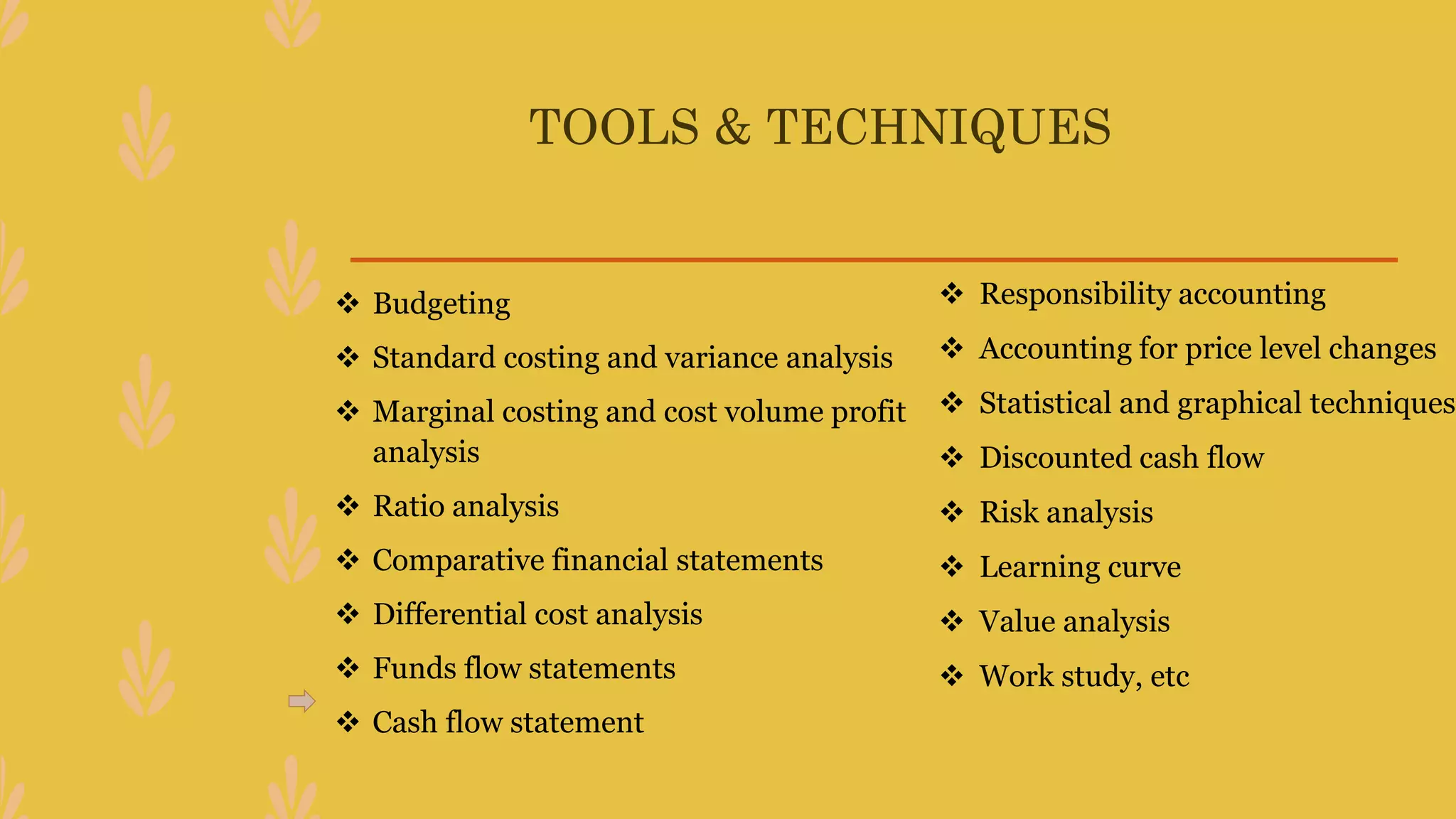 TOOLS & TECHNIQUES

❖ Budgeting
❖ Standard costing and variance analysis
❖ Marginal costing and cost volume profit analysis
❖ Ratio analysis
❖ Comparative financial statements
❖ Differential cost analysis
❖ Funds flow statements
❖ Cash flow statement

❖ Responsibility accounting
❖ Accounting for price level changes
❖ Statistical and graphical techniques
❖ Discounted cash flow
❖ Risk analysis
❖ Learning curve
❖ Value analysis
❖ Work study, etc